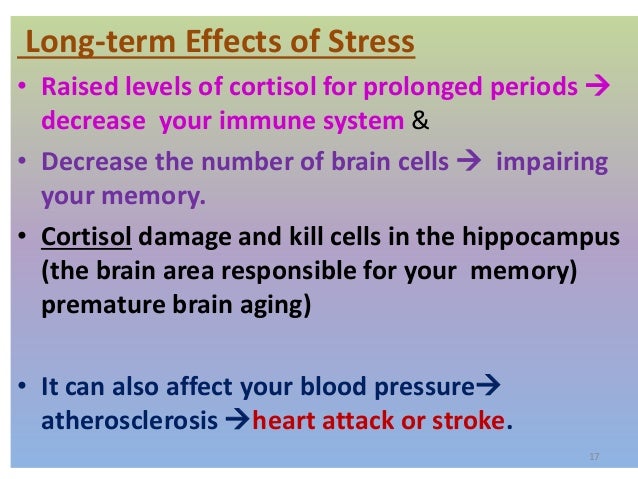 Long-term Effects of Stress

• Raised levels of cortisol for prolonged periods → decrease your immune system &

• Decrease the number of brain cells → impairing your memory.

• Cortisol damage and kill cells in the hippocampus (the brain area responsible for your memory) premature brain aging)

• It can also affect your blood pressure→ atherosclerosis →heart attack or stroke.

17